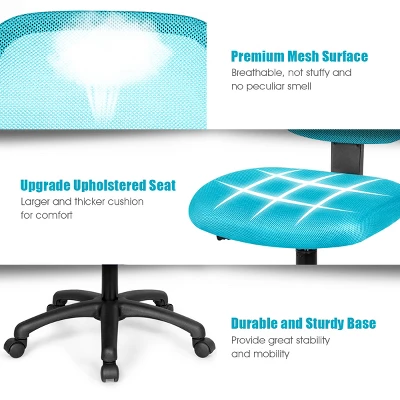 Premium Mesh Surface
Breathable, not stuffy and no peculiar smell

Upgrade Upholstered Seat
Larger and thicker cushion for comfort

Durable and Sturdy Base
Provide great stability and mobility